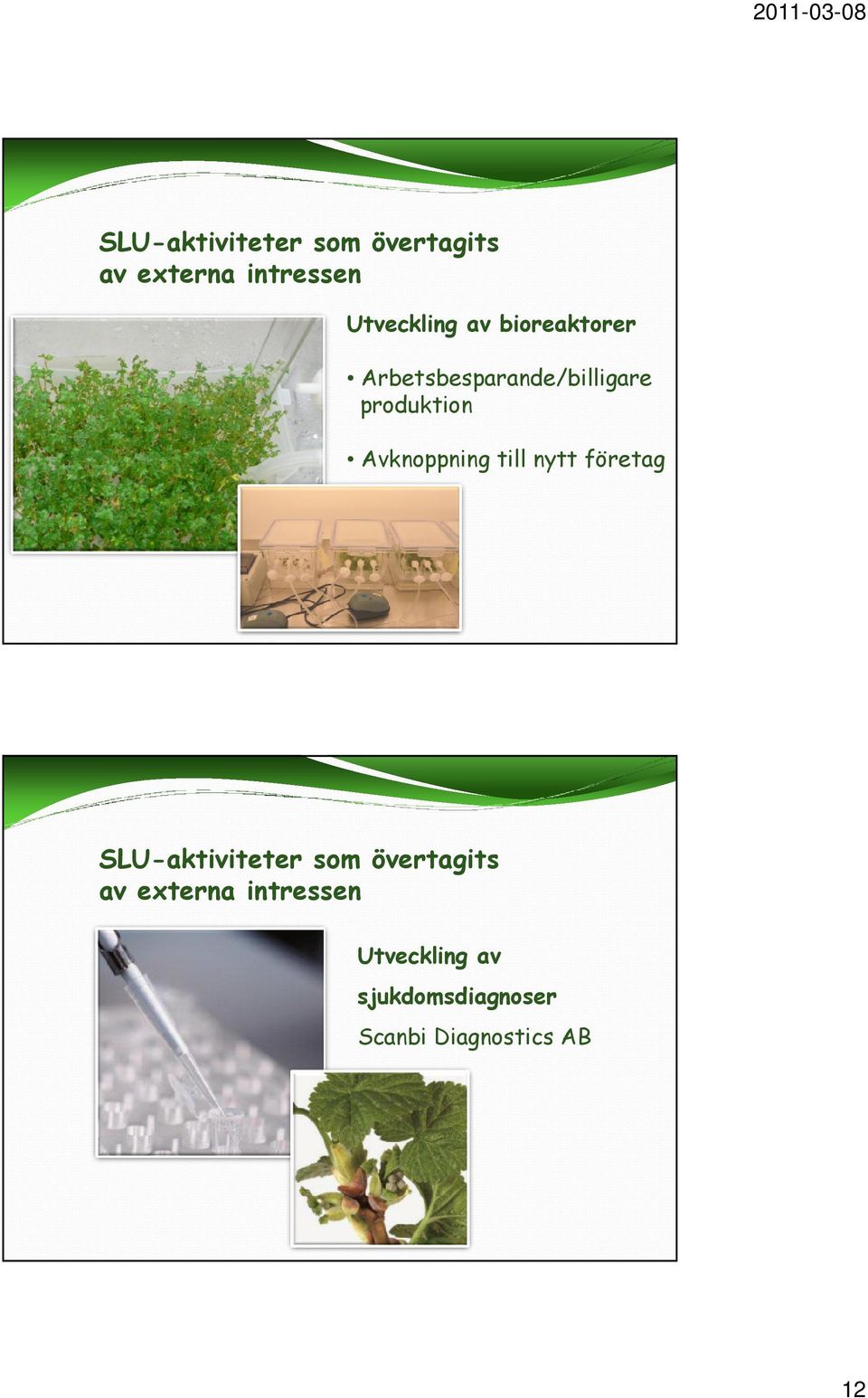 2011-03-08

SLU-aktiviteter som övertagits av externa intressen

Utveckling av bioreaktorer

• Arbetsbesparande/billigare produktion

• Avknoppning till nytt företag

SLU-aktiviteter som övertagits av externa intressen

Utveckling av sjukdomsdiagnoser

Scanbi Diagnostics AB

12